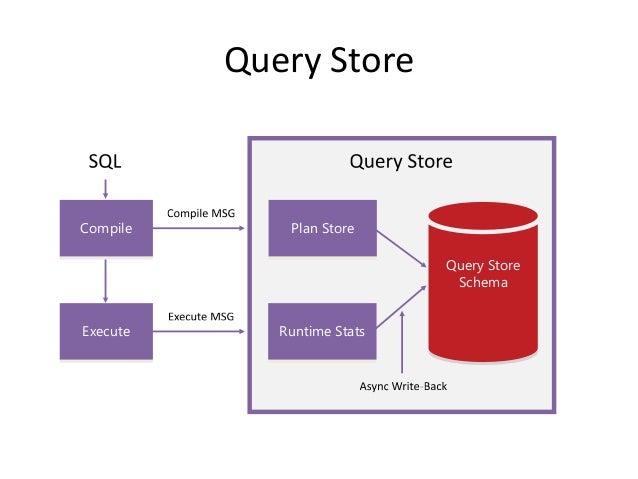 Query Store

SQL

Compile

Compile MSG

Execute

Execute MSG

Query Store

Plan Store

Runtime Stats

Query Store Schema

Async Write-Back